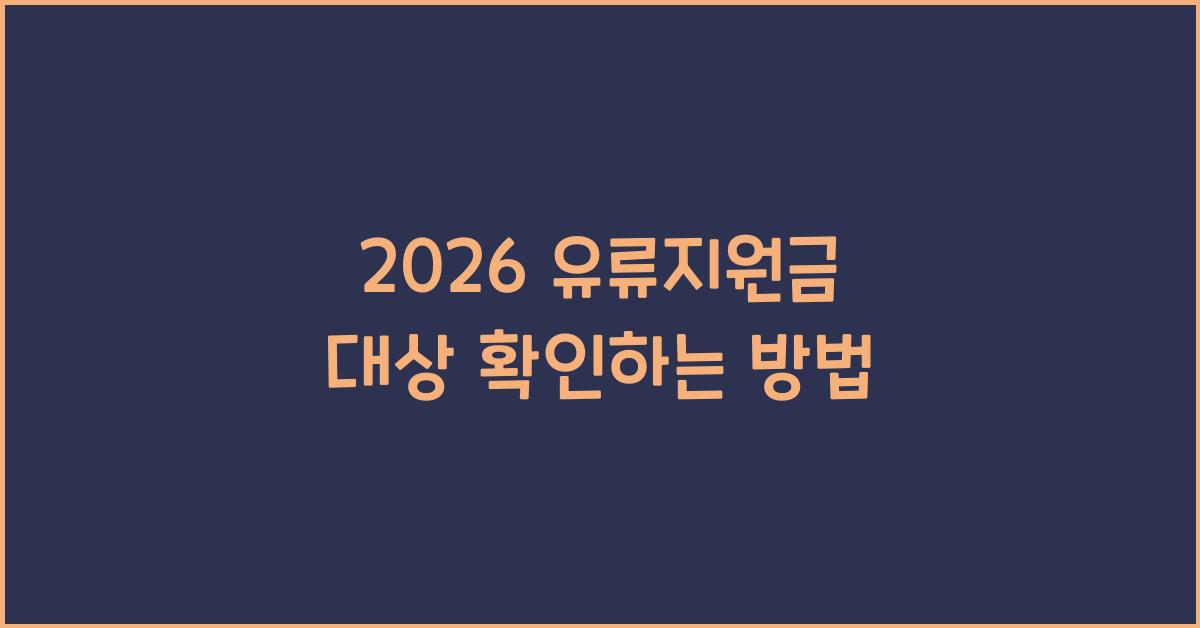 2026 유류지원금
대상 확인하는 방법